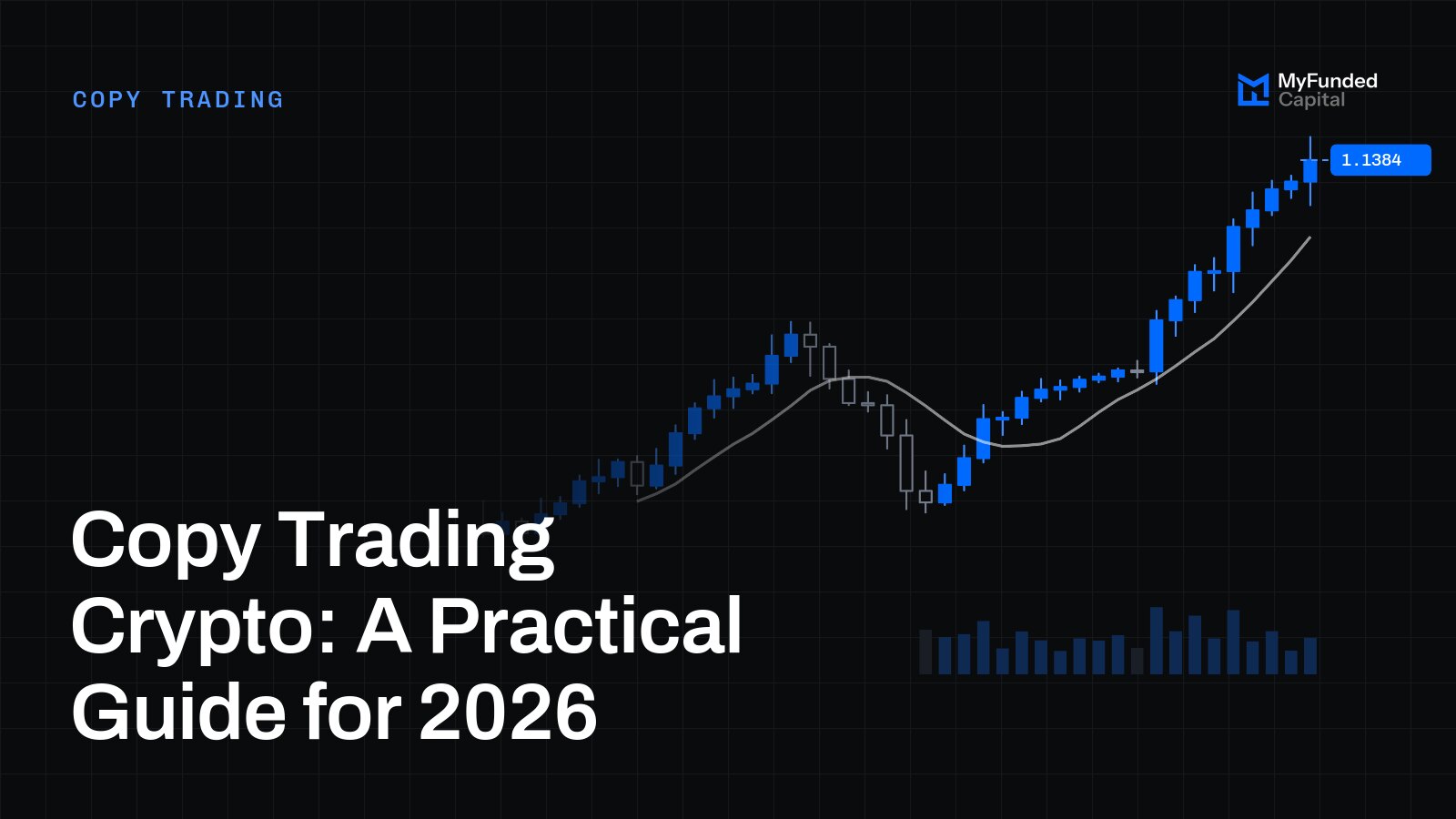 COPY TRADING

MyFunded
Capital

1.1384

Copy Trading Crypto: A Practical Guide for 2026